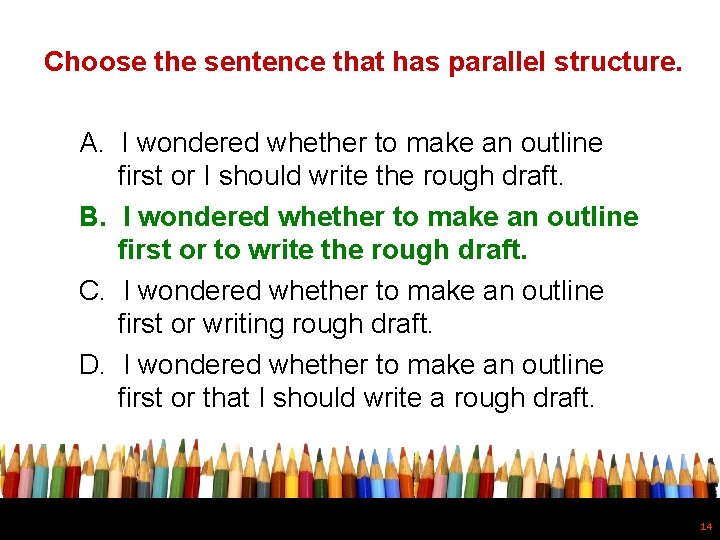 Choose the sentence that has parallel structure.

A. I wondered whether to make an outline first or I should write the rough draft.

B. I wondered whether to make an outline first or to write the rough draft.

C. I wondered whether to make an outline first or writing rough draft.

D. I wondered whether to make an outline first or that I should write a rough draft.

14